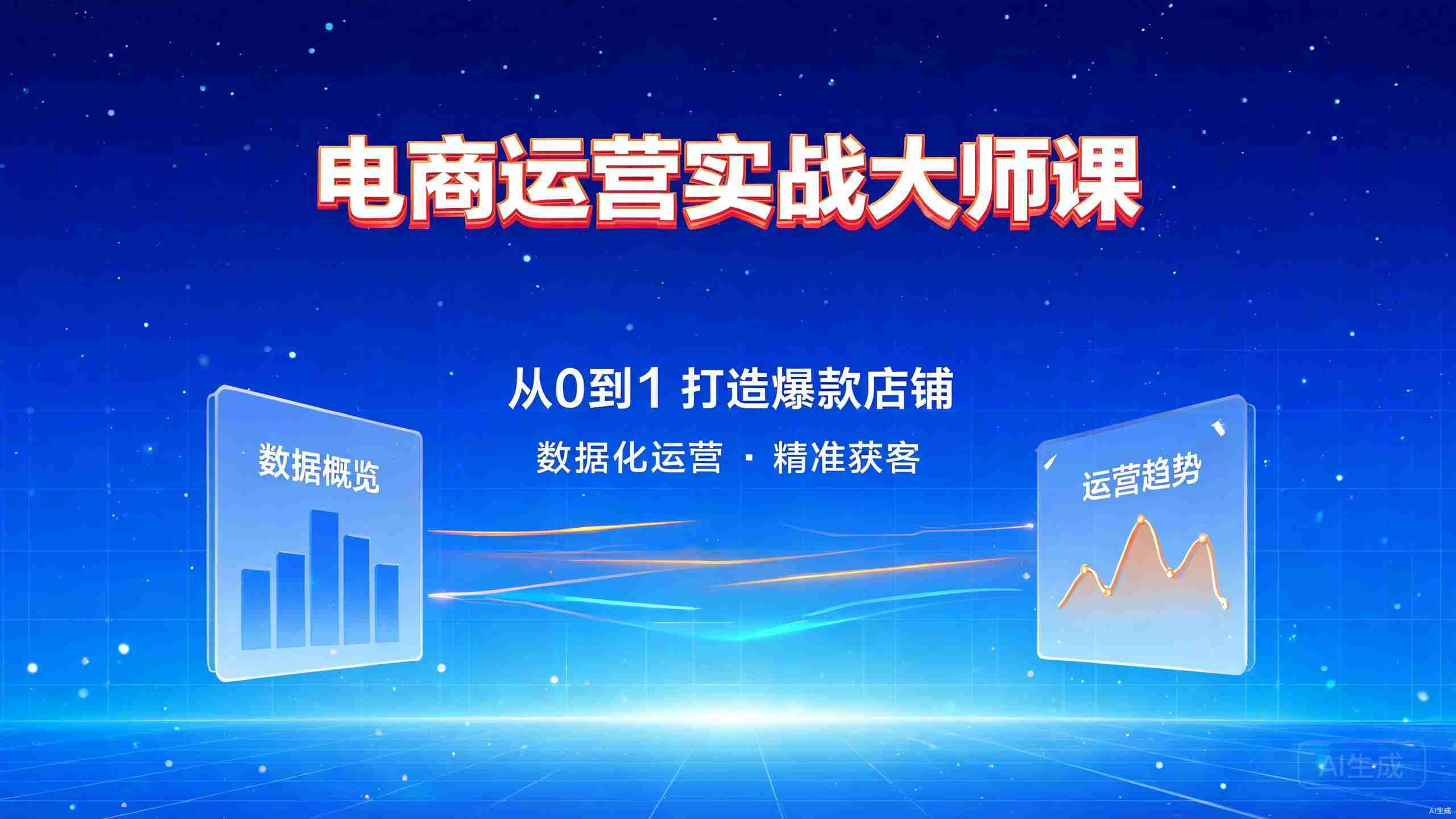 电商运营实战大师课

从0到1 打造爆款店铺

数据化运营 · 精准获客

数据概览

运营趋势

AI生成

AI生成